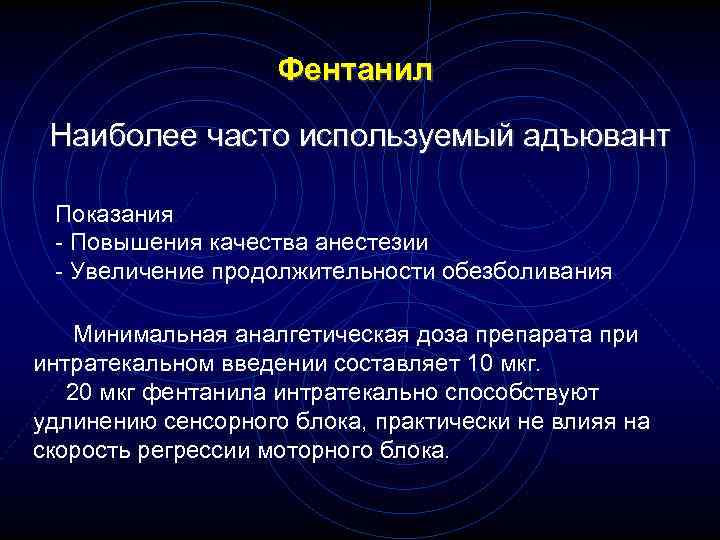 Фентанил

Наиболее часто используемый адъювант

Показания
- Повышения качества анестезии
- Увеличение продолжительности обезболивания

Минимальная аналгетическая доза препарата при интратекальном введении составляет 10 мкг.
20 мкг фентанила интратекально способствуют удлинению сенсорного блока, практически не влияя на скорость регрессии моторного блока.